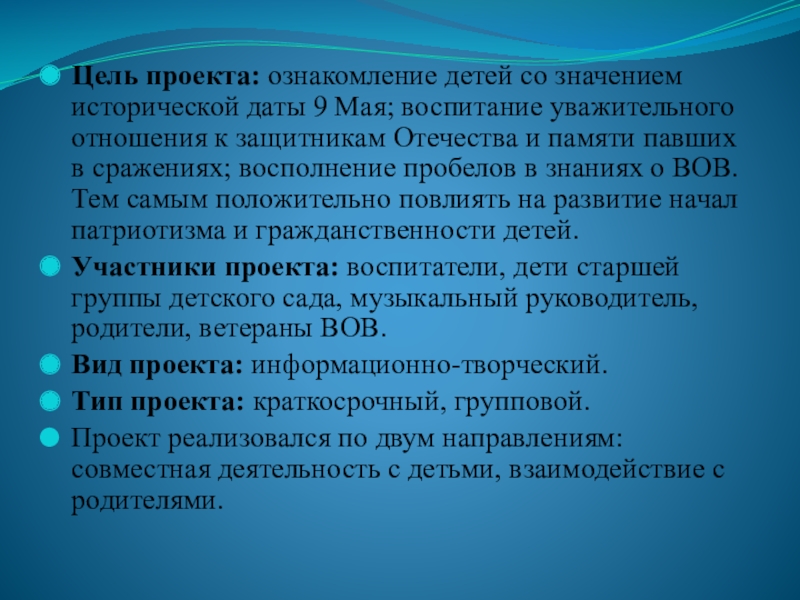 Цель проекта: ознакомление детей со значением исторической даты 9 Мая; воспитание уважительного отношения к защитникам Отечества и памяти павших в сражениях; восполнение пробелов в знаниях о ВОВ. Тем самым положительно повлиять на развитие начал патриотизма и гражданственности детей.

Участники проекта: воспитатели, дети старшей группы детского сада, музыкальный руководитель, родители, ветераны ВОВ.

Вид проекта: информационно-творческий.

Тип проекта: краткосрочный, групповой.

Проект реализовался по двум направлениям: совместная деятельность с детьми, взаимодействие с родителями.